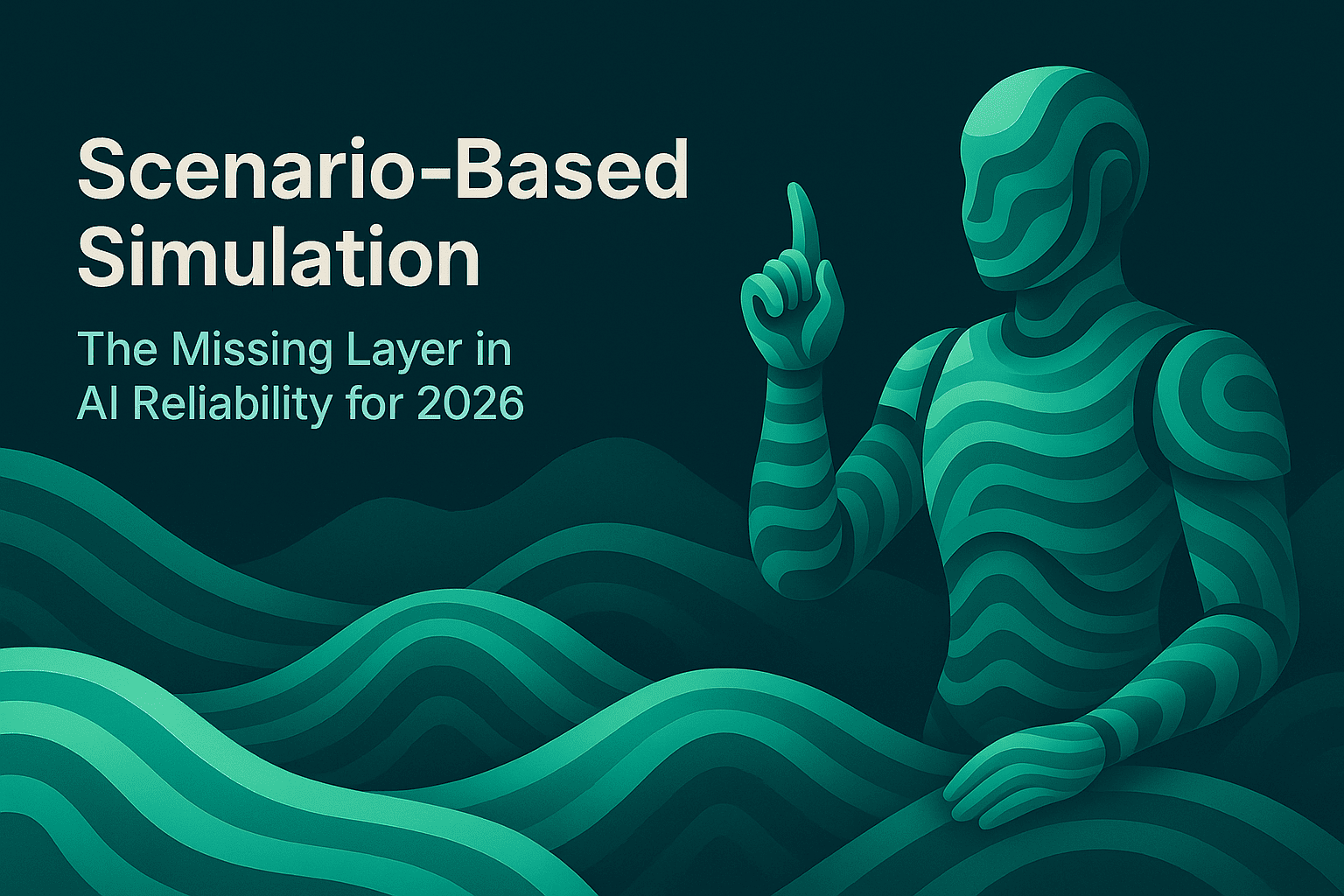 Scenario-Based Simulation

The Missing Layer in AI Reliability for 2026